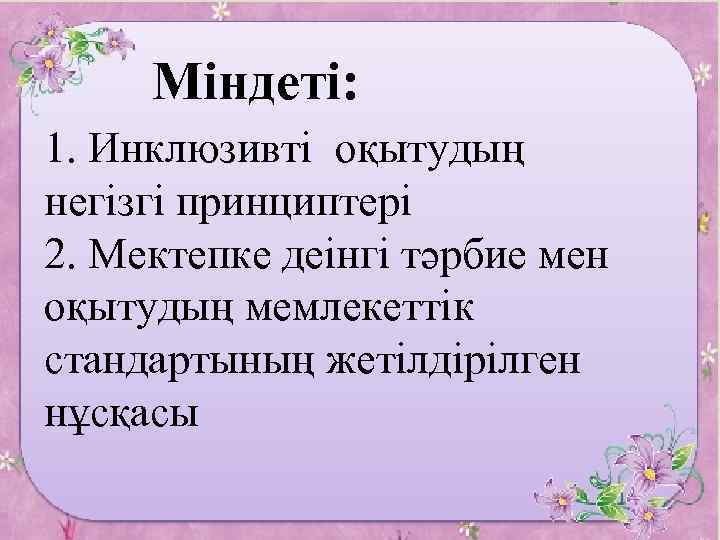 Міндеті:

1. Инклюзивті оқытудың негізгі принциптері
2. Мектепке деінгі тәрбие мен оқытудың мемлекеттік стандартының жетілдірілген нұсқасы